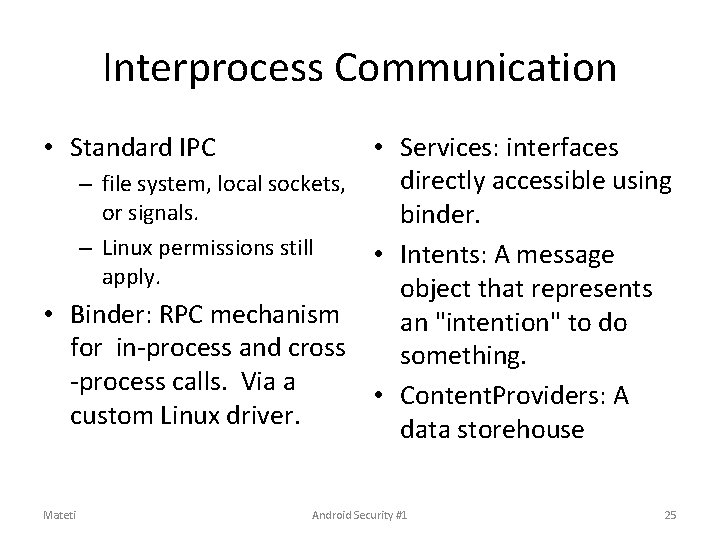 Interprocess Communication

• Standard IPC
– file system, local sockets, or signals.
– Linux permissions still apply.
• Binder: RPC mechanism for in-process and cross -process calls. Via a custom Linux driver.

• Services: interfaces directly accessible using binder.
• Intents: A message object that represents an "intention" to do something.
• ContentProviders: A data storehouse

Mateti
Android Security #1
25